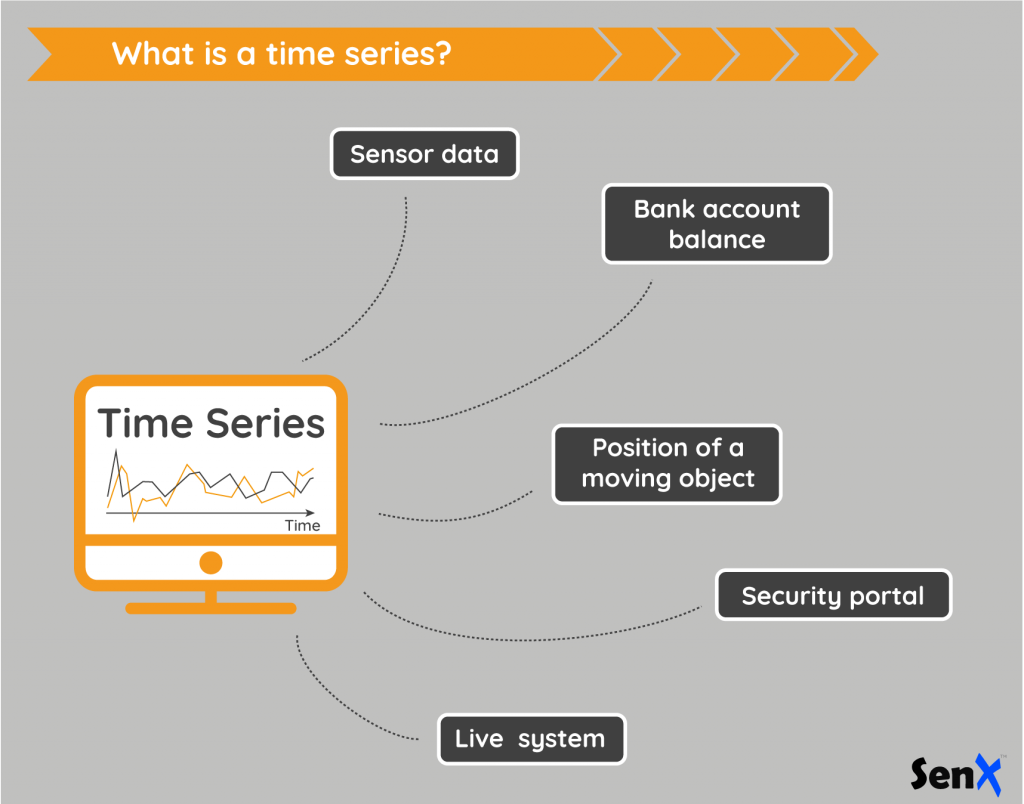 What is a time series?

Sensor data

Bank account balance

Time Series

Time

Position of a moving object

Security portal

Live system

SenX